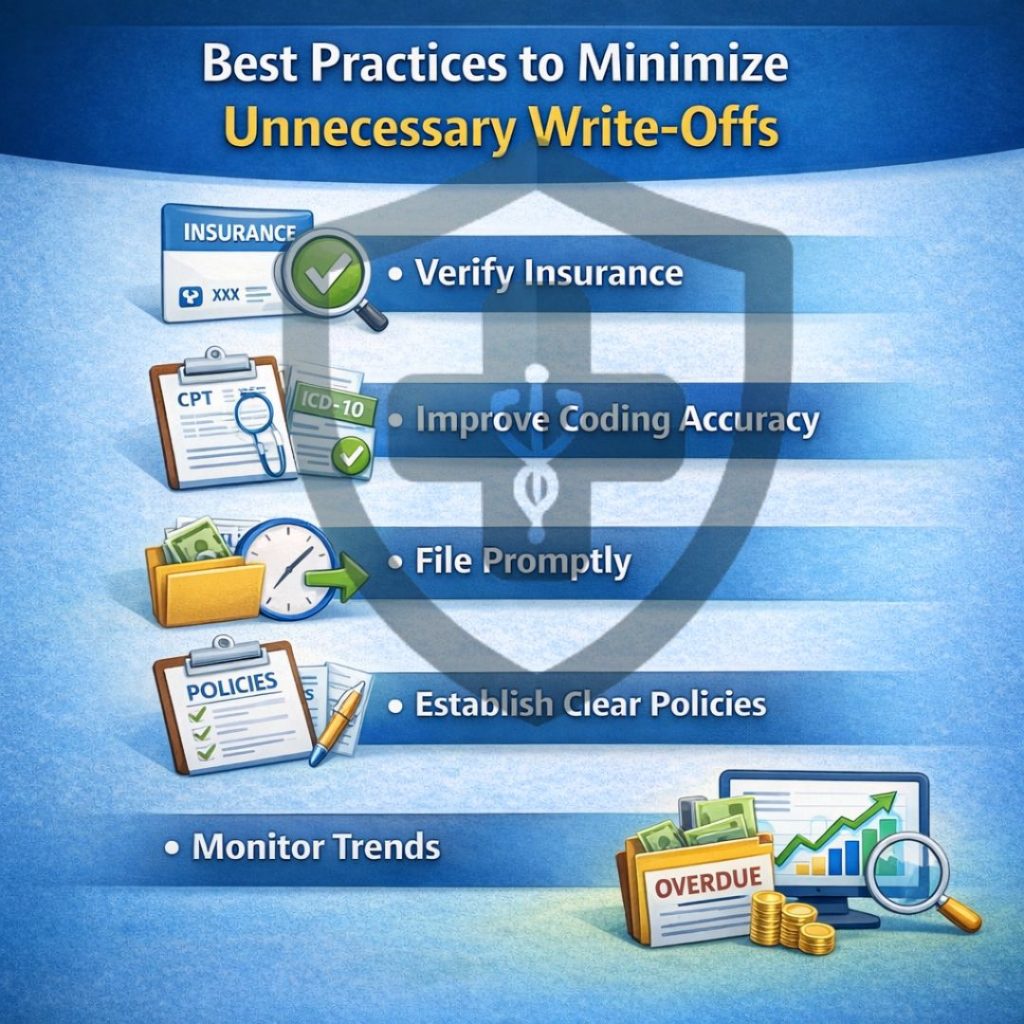 Best Practices to Minimize
Unnecessary Write-Offs

INSURANCE
XXX

• Verify Insurance

CPT
ICD-10

• Improve Coding Accuracy

• File Promptly

POLICIES

• Establish Clear Policies

• Monitor Trends

OVERDUE